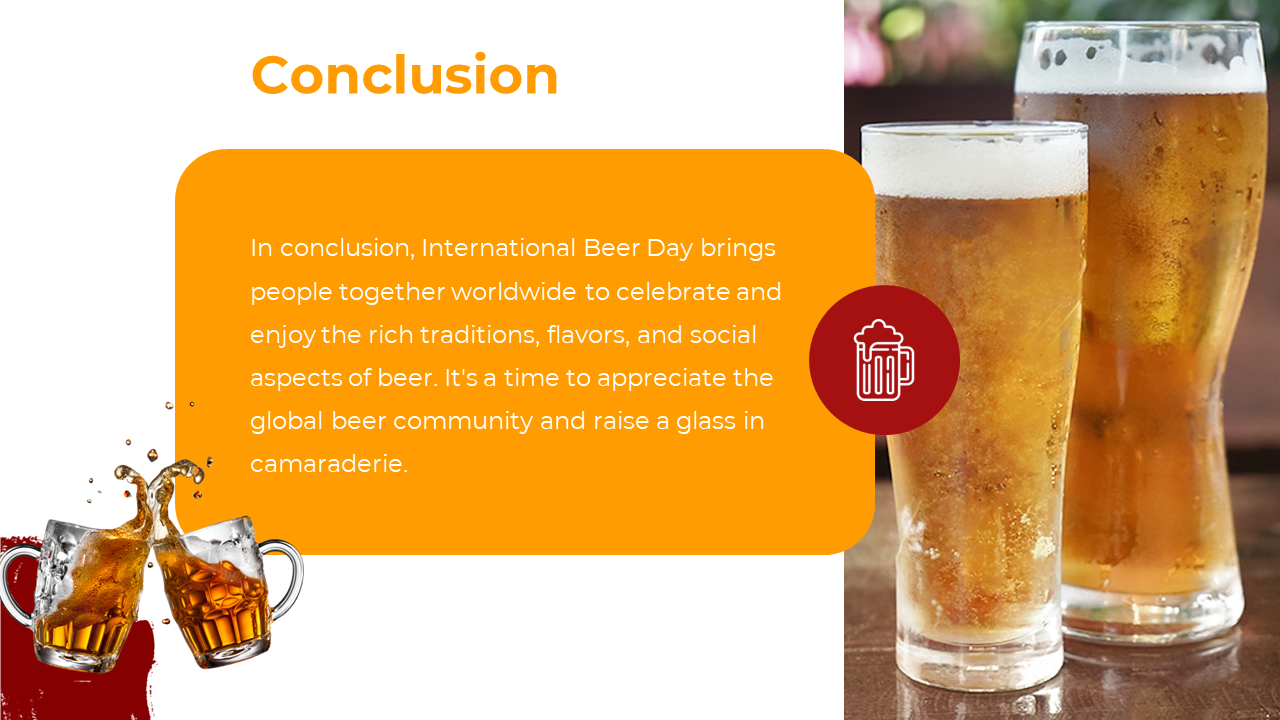 Conclusion

In conclusion, International Beer Day brings people together worldwide to celebrate and enjoy the rich traditions, flavors, and social aspects of beer. It's a time to appreciate the global beer community and raise a glass in camaraderie.